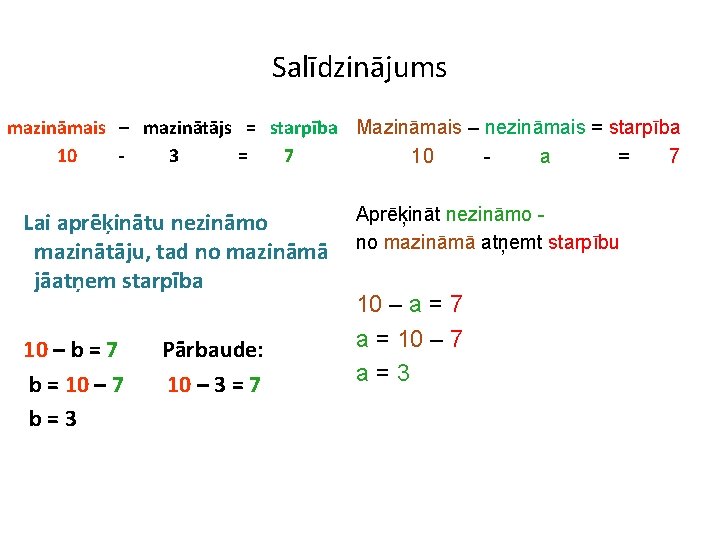 Salīdzinājums

mazināmais – mazinātājs = starpība
10 - 3 = 7

Lai aprēķinātu nezināmo mazinātāju, tad no mazināmā jāatņem starpība

10 – b = 7
b = 10 – 7
b = 3

Pārbaude:
10 – 3 = 7

Mazināmais – nezināmais = starpība
10 - a = 7

Aprēķināt nezināmo - no mazināmā atņemt starpību

10 – a = 7
a = 10 – 7
a = 3